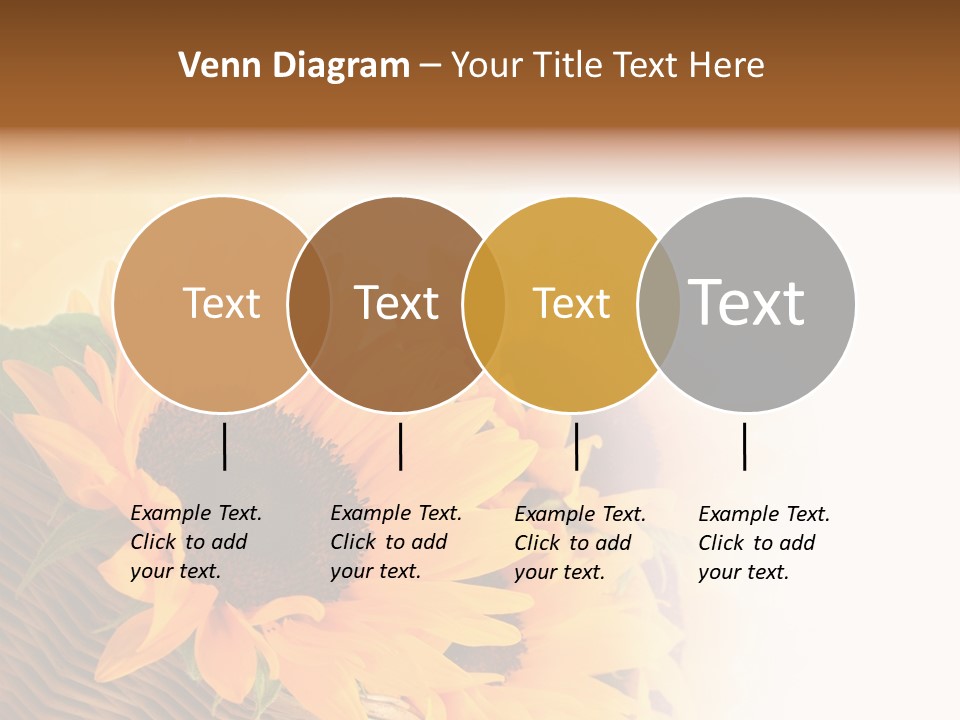 Venn Diagram – Your Title Text Here

Text

Text

Text

Text

Example Text. Click to add your text.

Example Text. Click to add your text.

Example Text. Click to add your text.

Example Text. Click to add your text.